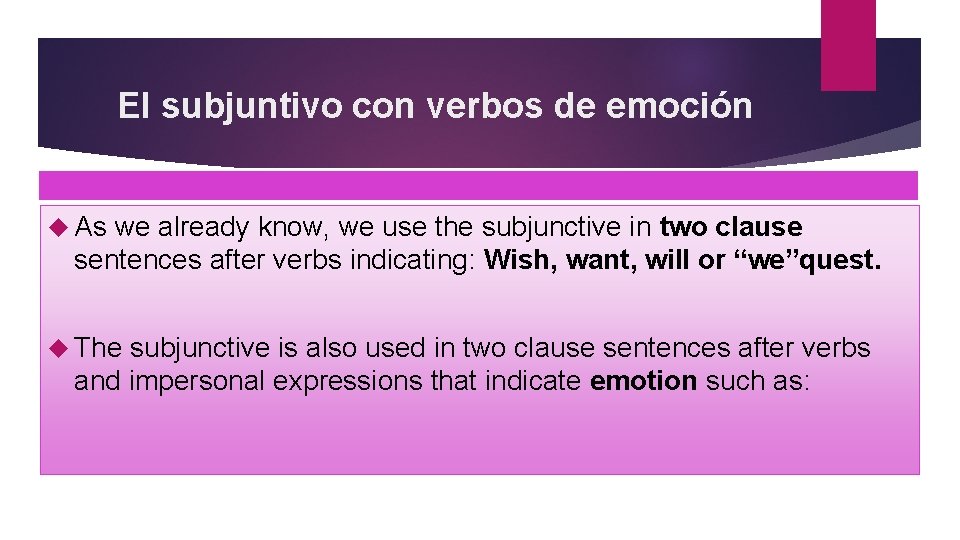 El subjuntivo con verbos de emoción

As we already know, we use the subjunctive in two clause sentences after verbs indicating: Wish, want, will or “we”quest.

The subjunctive is also used in two clause sentences after verbs and impersonal expressions that indicate emotion such as: